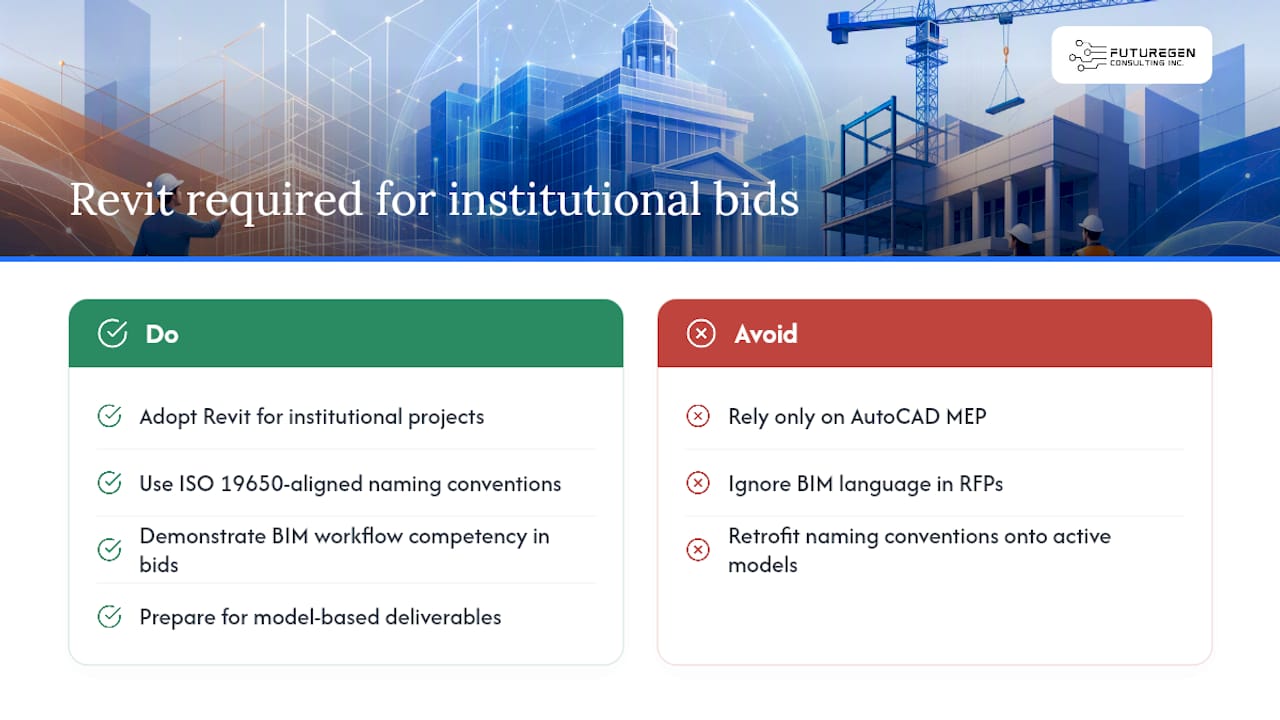 FUTUREGEN
CONSULTING INC.

Revit required for institutional bids

Do

Adopt Revit for institutional projects

Use ISO 19650-aligned naming conventions

Demonstrate BIM workflow competency in bids

Prepare for model-based deliverables

Avoid

Rely only on AutoCAD MEP

Ignore BIM language in RFPs

Retrofit naming conventions onto active models